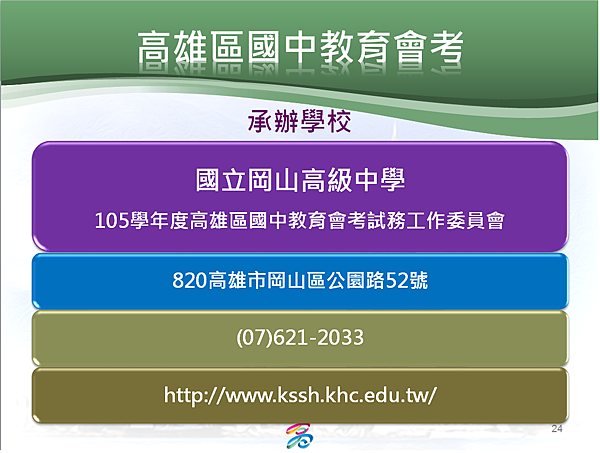 高雄區國中教育會考

承辦學校

國立岡山高級中學

105學年度高雄區國中教育會考試務工作委員會

820高雄市岡山區公園路52號

(07)621-2033

http://www.kssh.khc.edu.tw/

24